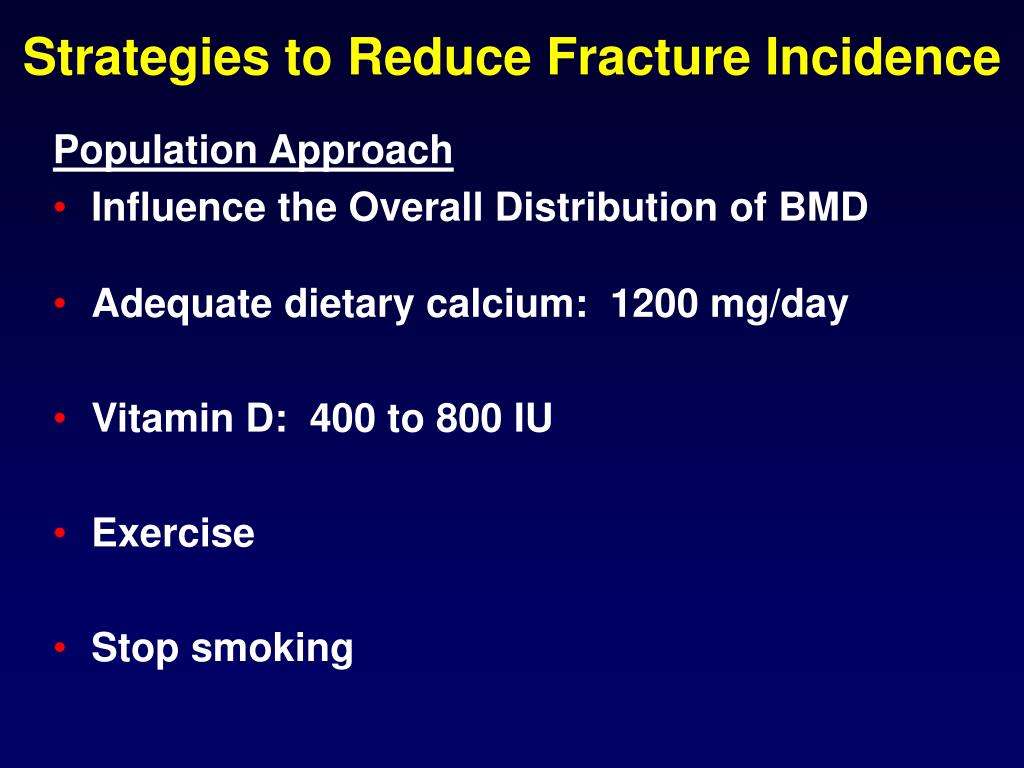 Strategies to Reduce Fracture Incidence

Population Approach

• Influence the Overall Distribution of BMD

• Adequate dietary calcium: 1200 mg/day

• Vitamin D: 400 to 800 IU

• Exercise

• Stop smoking